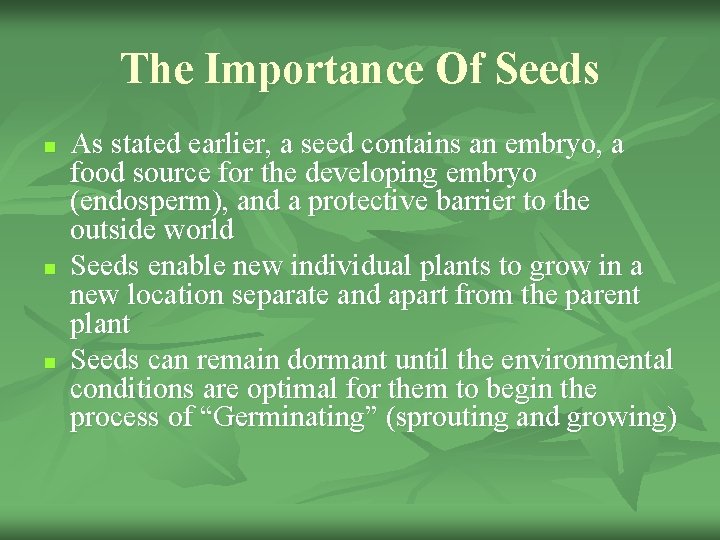 The Importance Of Seeds

- As stated earlier, a seed contains an embryo, a food source for the developing embryo (endosperm), and a protective barrier to the outside world
- Seeds enable new individual plants to grow in a new location separate and apart from the parent plant
- Seeds can remain dormant until the environmental conditions are optimal for them to begin the process of “Germinating” (sprouting and growing)